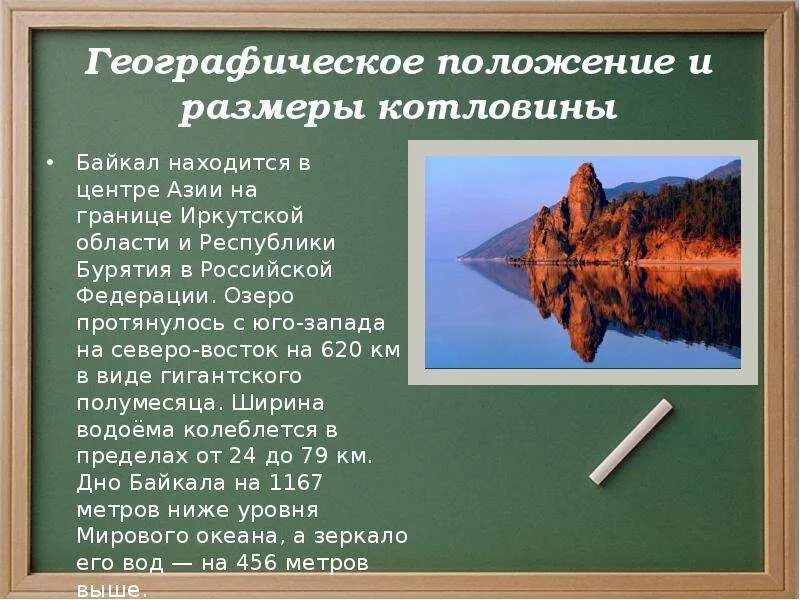 Географическое положение и размеры котловины

• Байкал находится в центре Азии на границе Иркутской области и Республики Бурятия в Российской Федерации. Озеро протянулось с юго-запада на северо-восток на 620 км в виде гигантского полумесяца. Ширина водоёма колеблется в пределах от 24 до 79 км. Дно Байкала на 1167 метров ниже уровня Мирового океана, а зеркало его вод — на 456 метров выше.